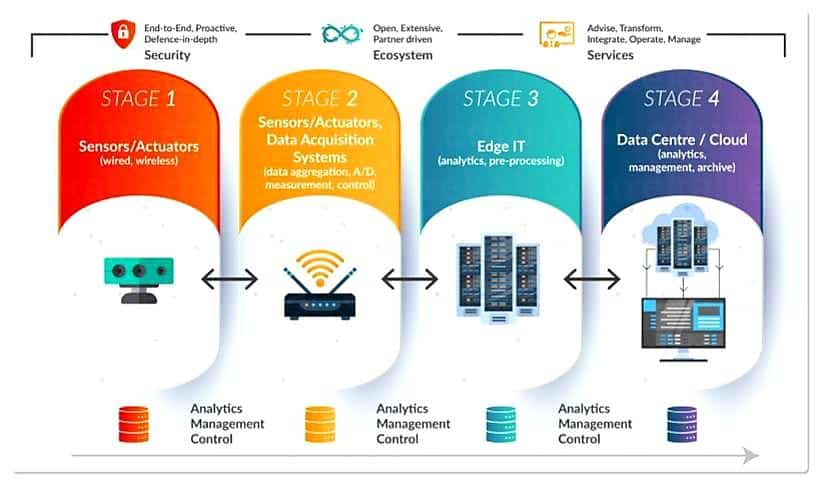 End-to-End, Proactive, Defence-in-depth
Security

Open, Extensive, Partner driven
Ecosystem

Advise, Transform, Integrate, Operate, Manage
Services

STAGE 1
Sensors/Actuators
(wired, wireless)

STAGE 2
Sensors/Actuators, Data Acquisition Systems
(data aggregation, A/D, measurement, control)

STAGE 3
Edge IT
(analytics, pre-processing)

STAGE 4
Data Centre / Cloud
(analytics, management, archive)

Analytics
Management
Control

Analytics
Management
Control

Analytics
Management
Control